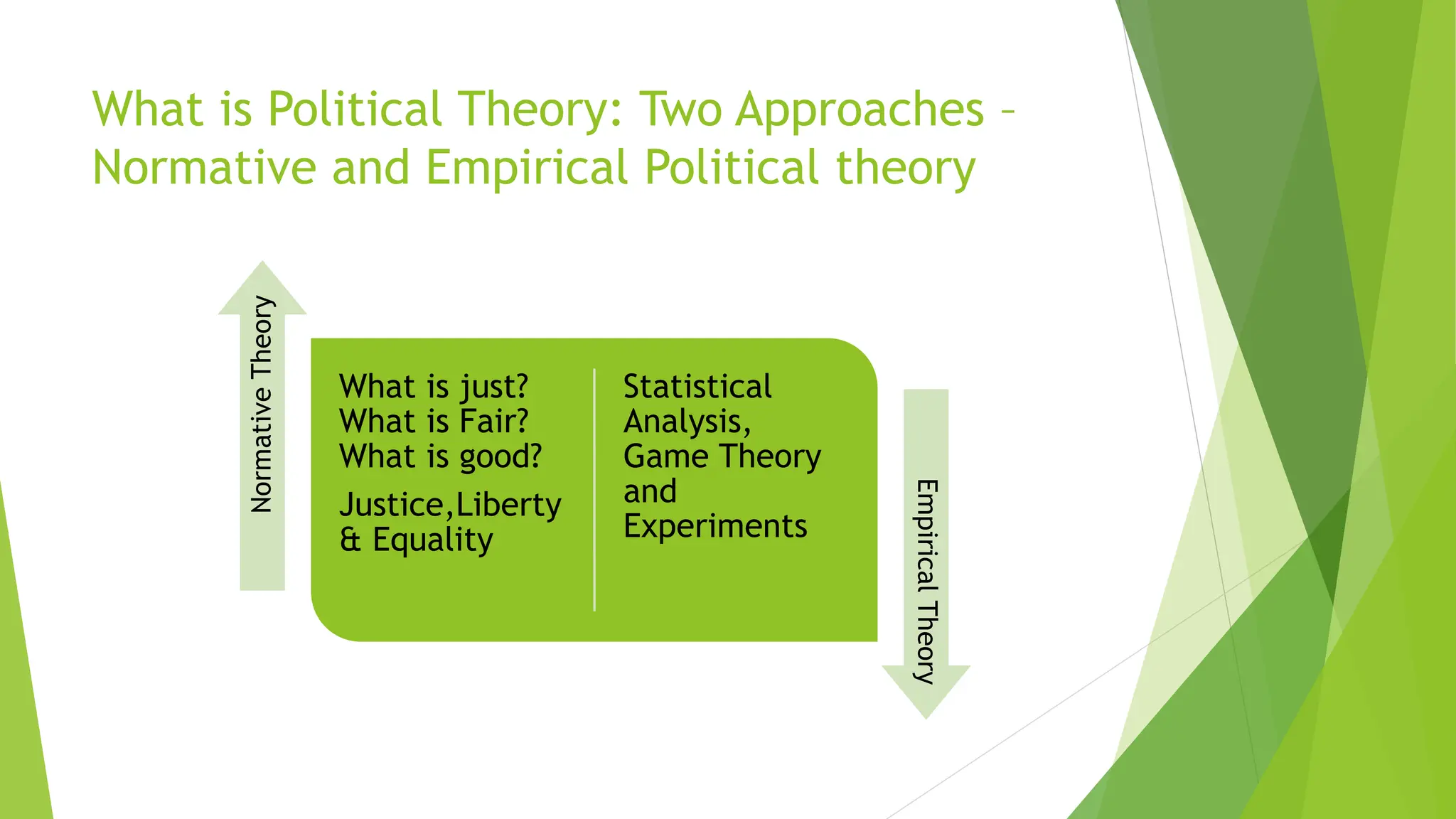 What is Political Theory: Two Approaches – Normative and Empirical Political theory

Normative Theory

What is just?
What is Fair?
What is good?

Justice,Liberty & Equality

Statistical Analysis, Game Theory and Experiments

Empirical Theory